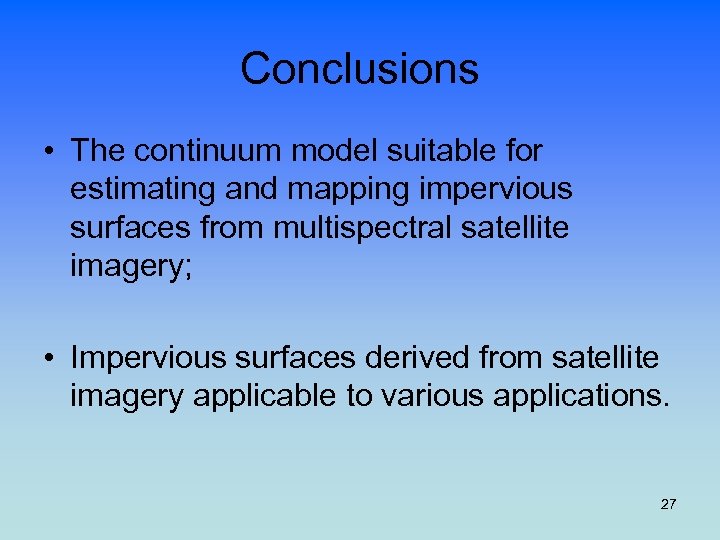 Conclusions

• The continuum model suitable for estimating and mapping impervious surfaces from multispectral satellite imagery;

• Impervious surfaces derived from satellite imagery applicable to various applications.

27